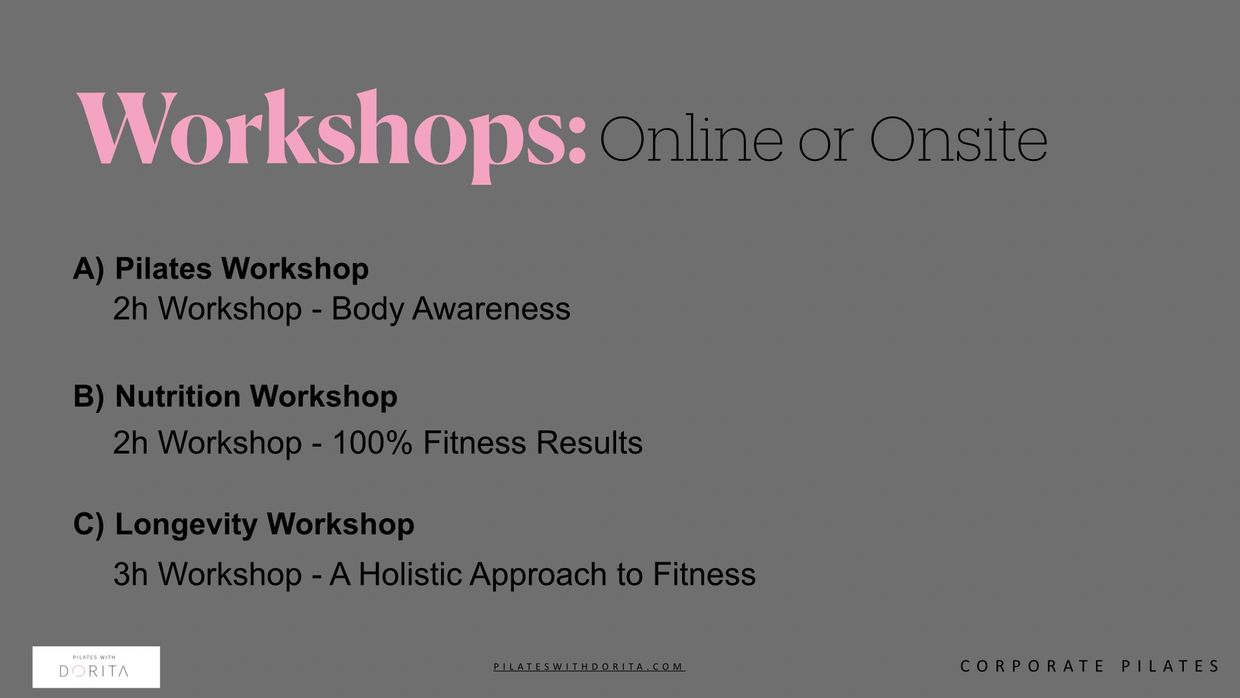 Workshops: Online or Onsite

A) Pilates Workshop
2h Workshop - Body Awareness

B) Nutrition Workshop
2h Workshop - 100% Fitness Results

C) Longevity Workshop
3h Workshop - A Holistic Approach to Fitness

PILATES WITH
DORITA

PILATESWITHDORITA.COM

CORPORATE PILATES